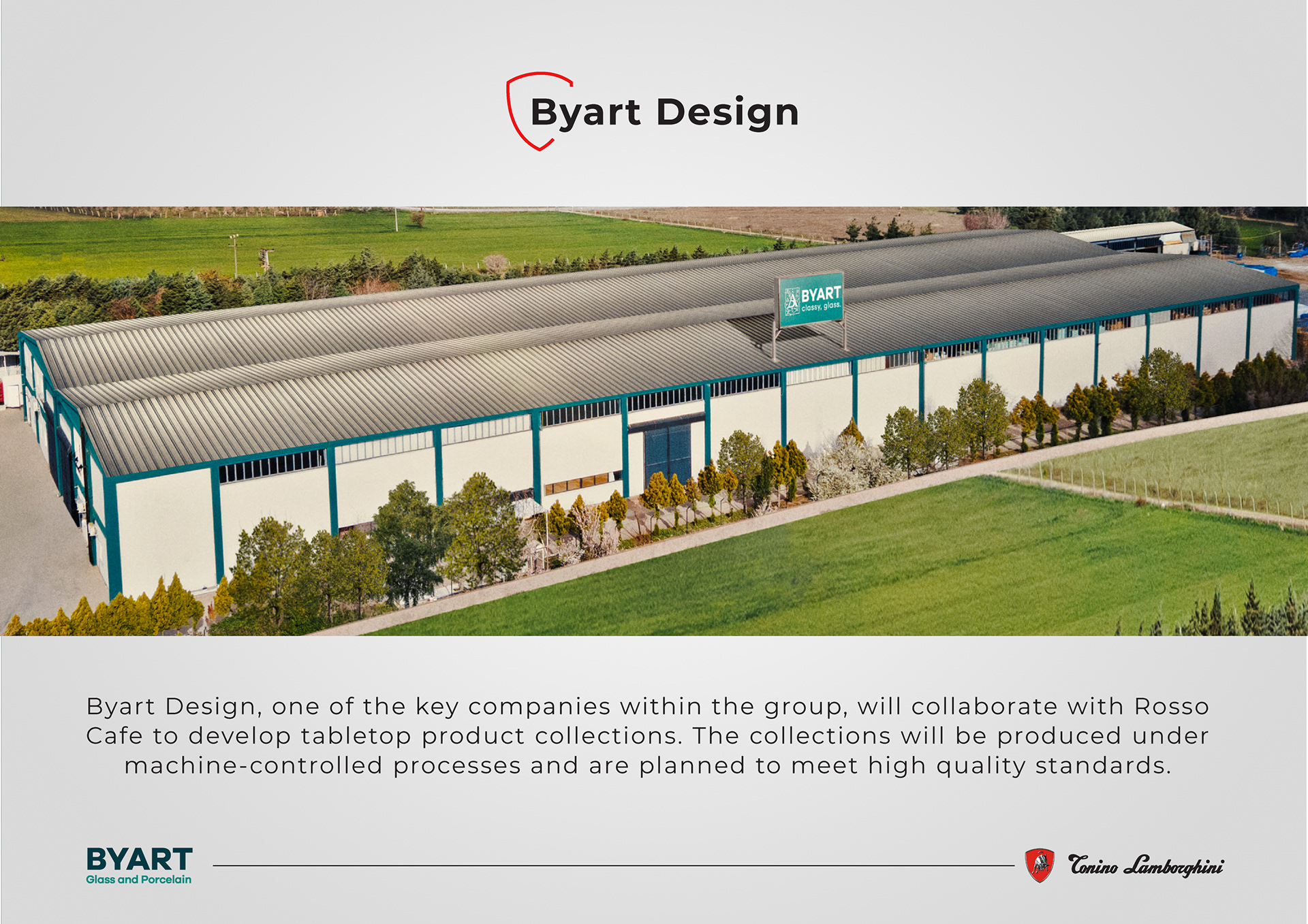 Byart Design

BYART
classy, glass.

Byart Design, one of the key companies within the group, will collaborate with Rosso Cafe to develop tabletop product collections. The collections will be produced under machine-controlled processes and are planned to meet high quality standards.

BYART
Glass and Porcelain

Tonino Lamborghini